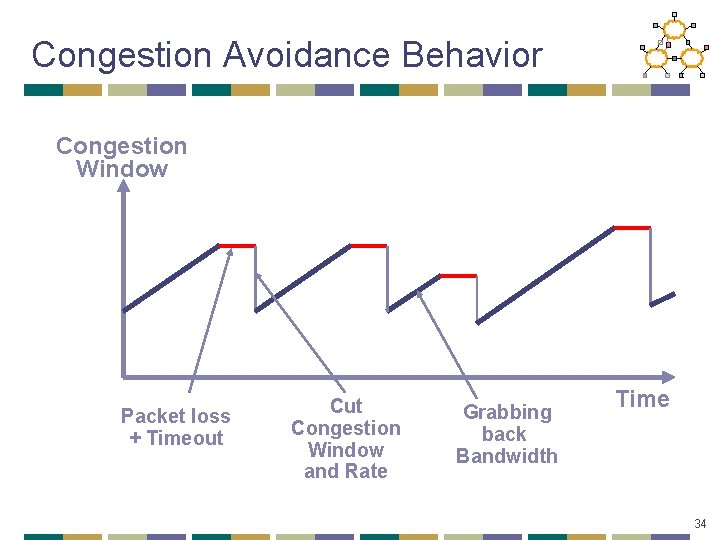 Congestion Avoidance Behavior

Congestion Window

Time

Packet loss + Timeout

Cut Congestion Window and Rate

Grabbing back Bandwidth

34